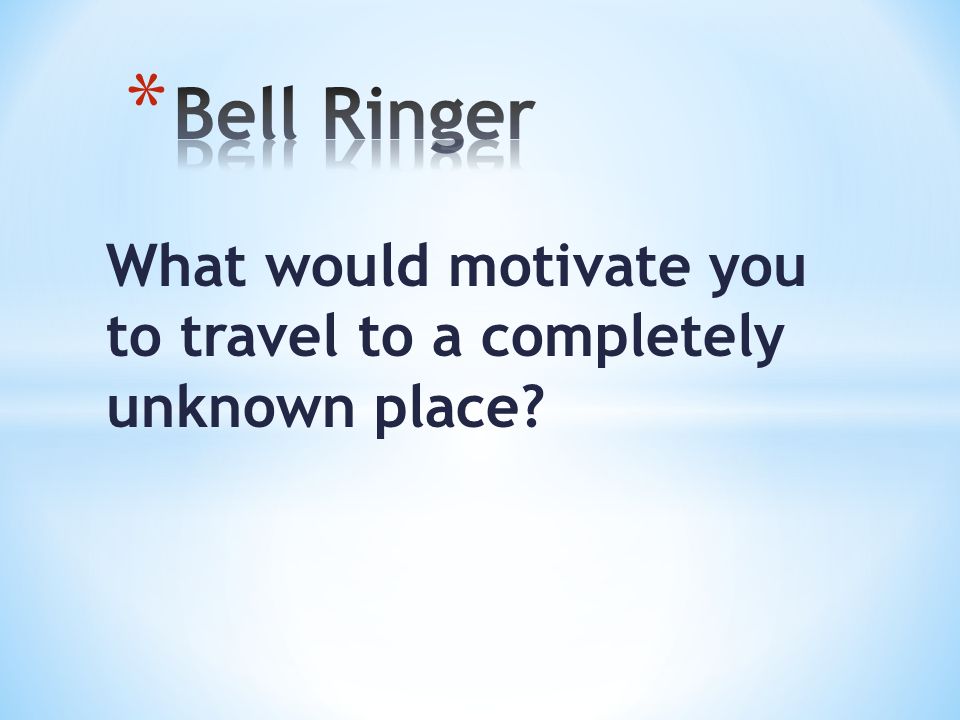 *Bell Ringer

What would motivate you to travel to a completely unknown place?